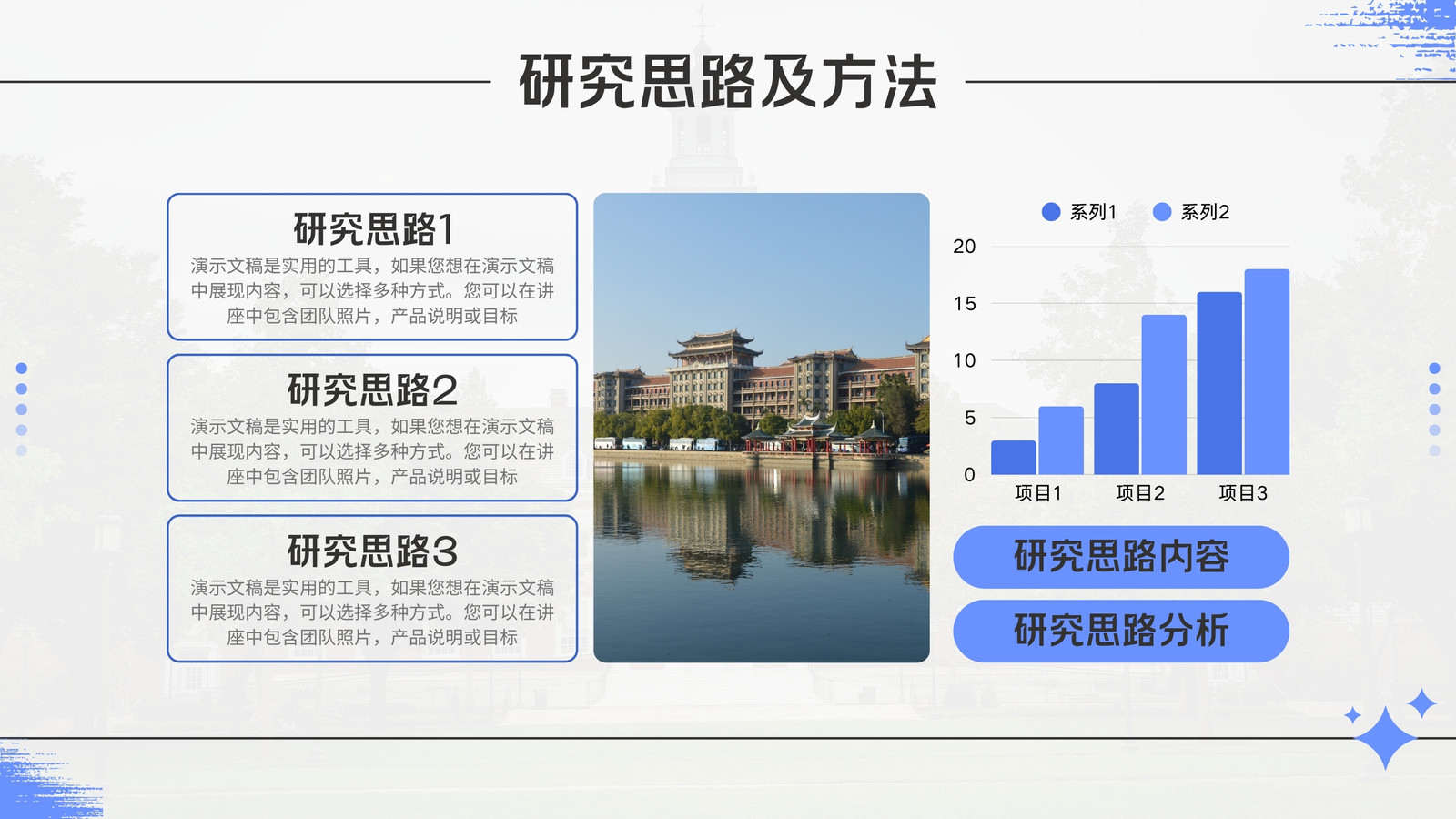 研究思路及方法

研究思路1
演示文稿是实用的工具，如果您想在演示文稿中展现内容，可以选择多种方式。您可以在讲座中包含团队照片，产品说明或目标

研究思路2
演示文稿是实用的工具，如果您想在演示文稿中展现内容，可以选择多种方式。您可以在讲座中包含团队照片，产品说明或目标

研究思路3
演示文稿是实用的工具，如果您想在演示文稿中展现内容，可以选择多种方式。您可以在讲座中包含团队照片，产品说明或目标

系列1 系列2

20
15
10
5
0

项目1 项目2 项目3

研究思路内容

研究思路分析